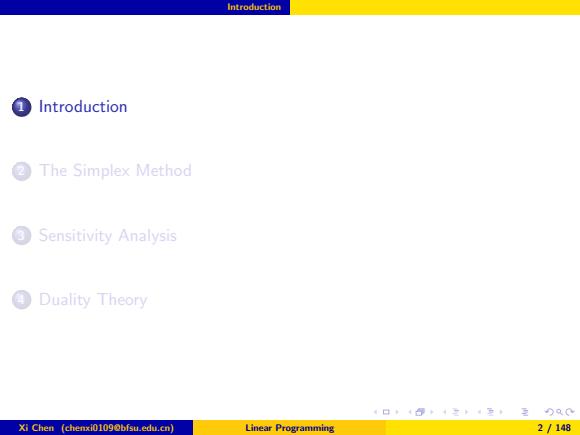 Introduction

1 Introduction

2 The Simplex Method

3 Sensitivity Analysis

4 Duality Theory

Xi Chen (chenxi0109@bfsu.edu.cn) Linear Programming 2 / 148